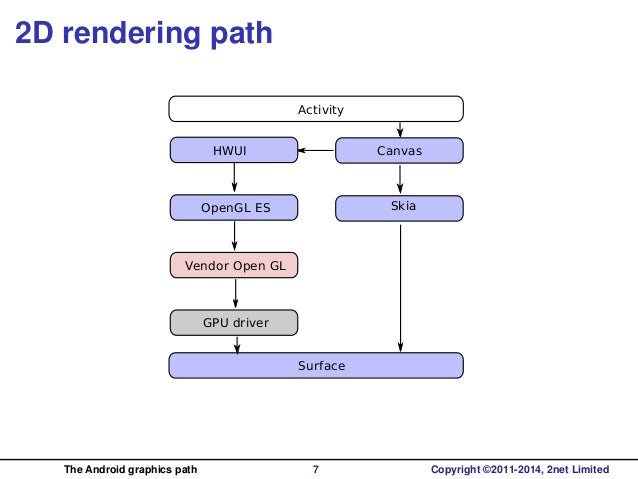 2D rendering path

Activity

HWUI

Canvas

OpenGL ES

Skia

Vendor Open GL

GPU driver

Surface

The Android graphics path 7 Copyright ©2011-2014, 2net Limited